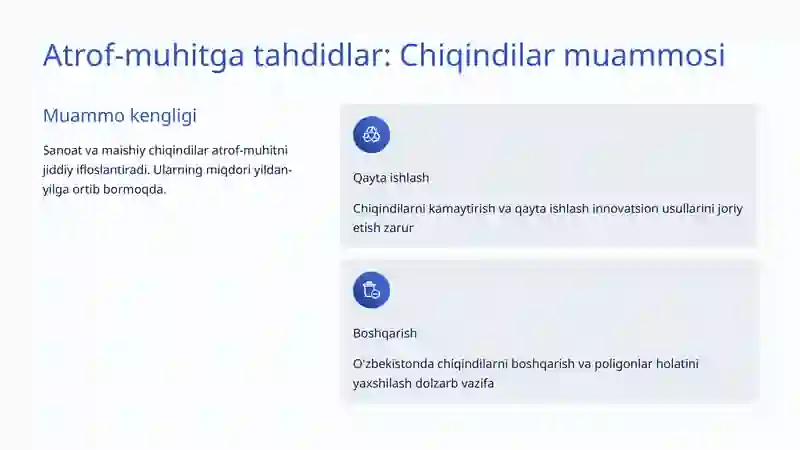 Atrof-muhitga tahdidlar: Chiqindilar muammosi

Muammo kengligi

Sanoat va maishiy chiqindilar atrof-muhitni jiddiy ifloslantiradi. Ularning miqdori yildan-yilga ortib bormoqda.

Qayta ishlash

Chiqindilarni kamaytirish va qayta ishlash innovatsion usullarini joriy etish zarur

Boshqarish

O'zbekistonda chiqindilarni boshqarish va poligonlar holatini yaxshilash dolzarb vazifa